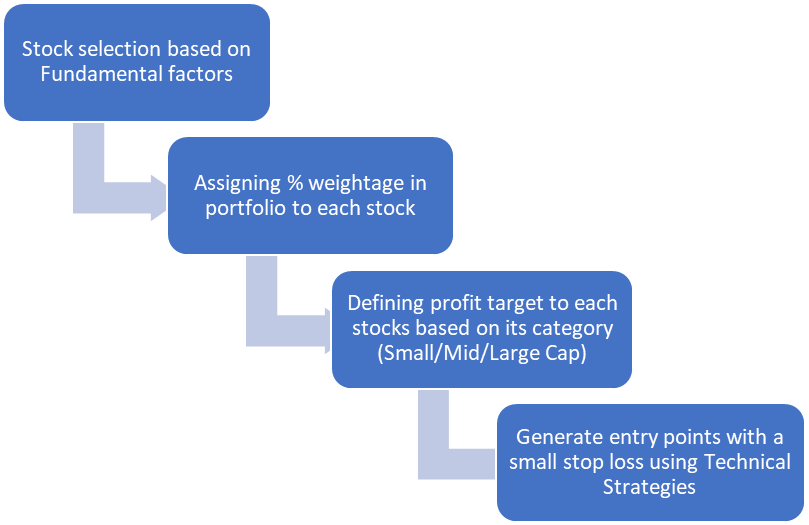 Stock selection based on Fundamental factors

Assigning % weightage in portfolio to each stock

Defining profit target to each stocks based on its category (Small/Mid/Large Cap)

Generate entry points with a small stop loss using Technical Strategies